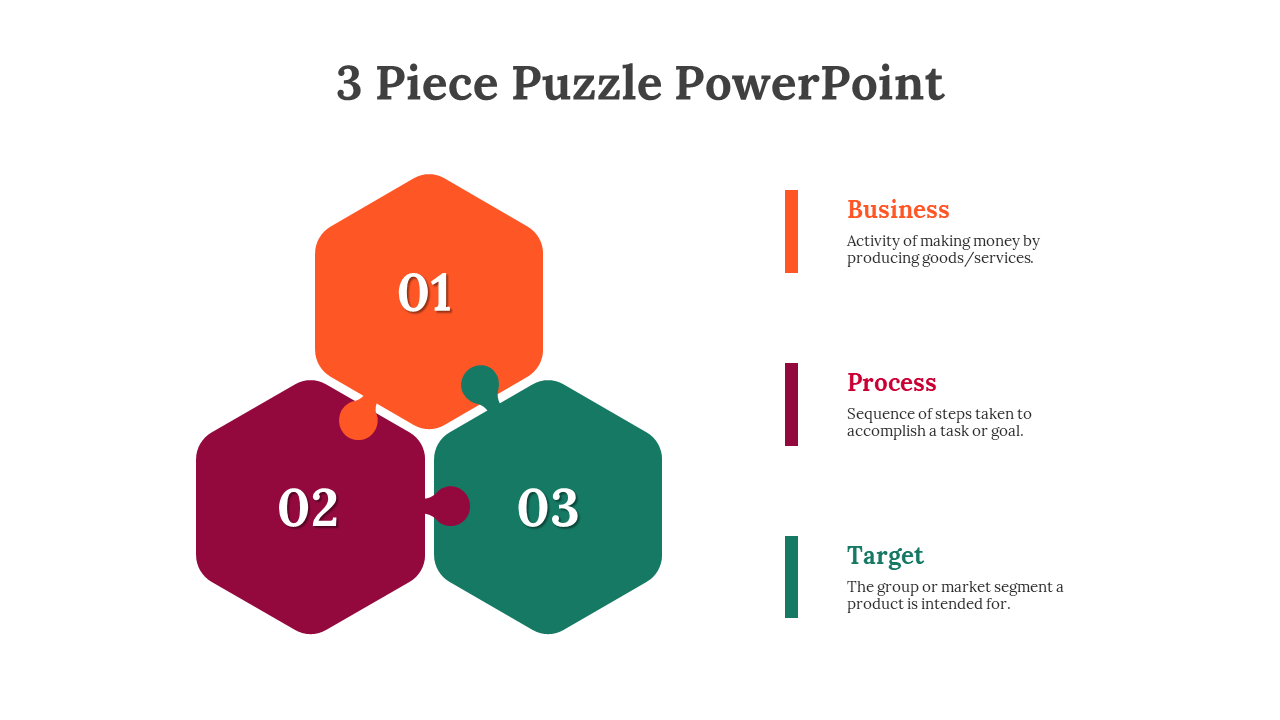 3 Piece Puzzle PowerPoint

01

02

03

Business
Activity of making money by producing goods/services.

Process
Sequence of steps taken to accomplish a task or goal.

Target
The group or market segment a product is intended for.